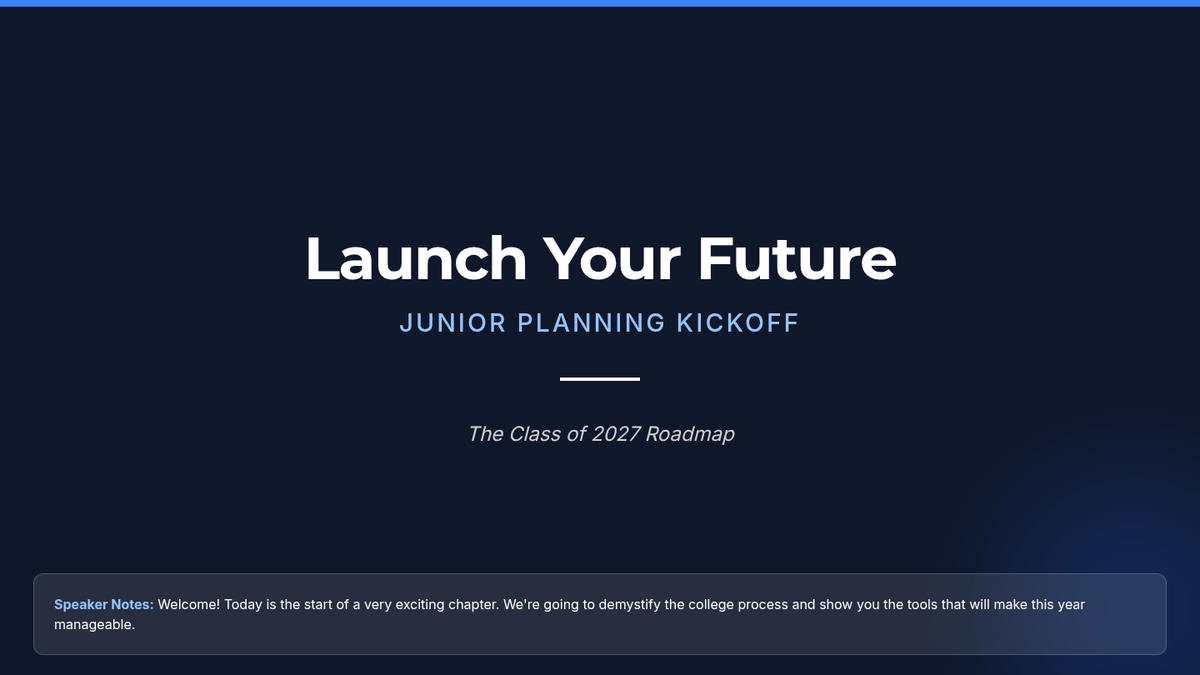 Launch Your Future

JUNIOR PLANNING KICKOFF

The Class of 2027 Roadmap

Speaker Notes: Welcome! Today is the start of a very exciting chapter. We're going to demystify the college process and show you the tools that will make this year manageable.